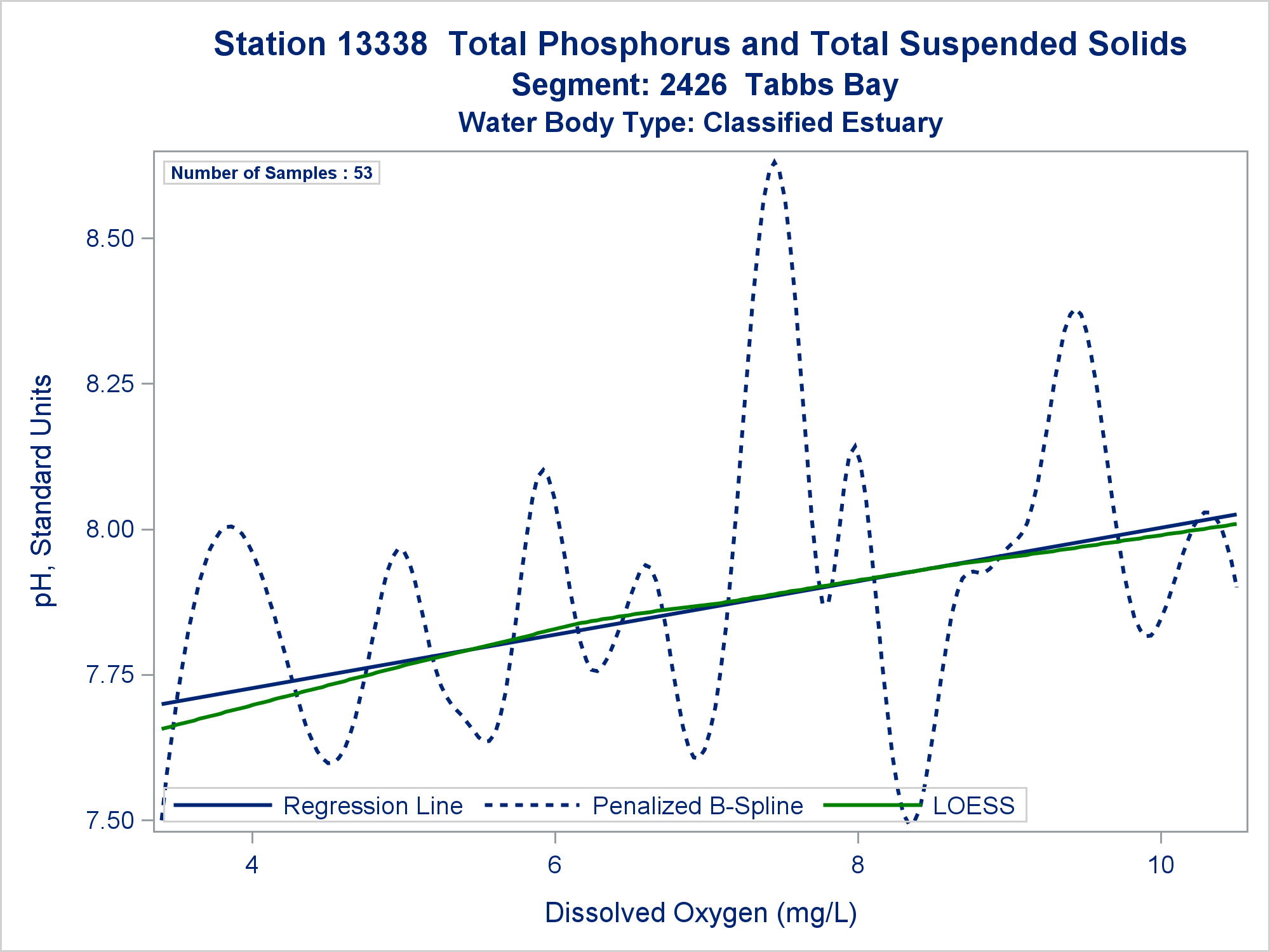 Station 13338  Total Phosphorus and Total Suspended Solids
Segment: 2426  Tabbs Bay
Water Body Type: Classified Estuary

Number of Samples : 53

pH, Standard Units

8.50
8.25
8.00
7.75
7.50

Regression Line
Penalized B-Spline
LOESS

4
6
8
10

Dissolved Oxygen (mg/L)